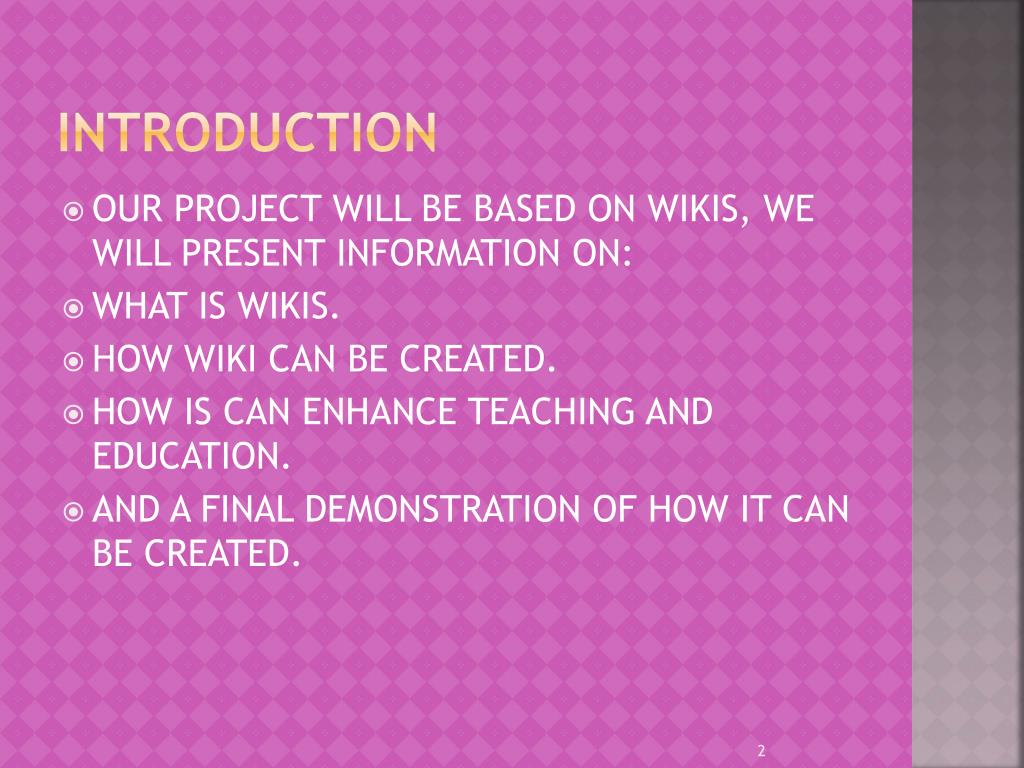 INTRODUCTION

OUR PROJECT WILL BE BASED ON WIKIS, WE WILL PRESENT INFORMATION ON:

WHAT IS WIKIS.

HOW WIKI CAN BE CREATED.

HOW IS CAN ENHANCE TEACHING AND EDUCATION.

AND A FINAL DEMONSTRATION OF HOW IT CAN BE CREATED.

2